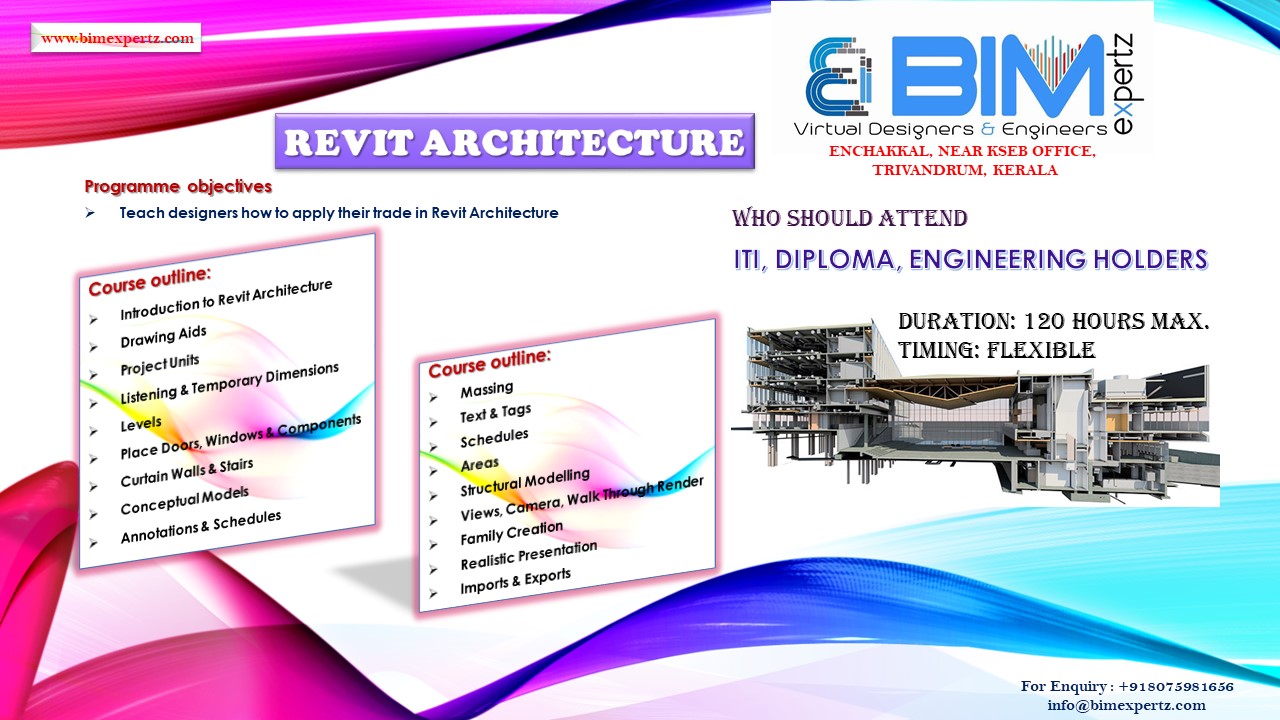 www.bimexpertz.com

BIM expertz
Virtual Designers & Engineers
ENCHAKKAL, NEAR KSEB OFFICE, TRIVANDRUM, KERALA

REVIT ARCHITECTURE

Programme objectives
➢ Teach designers how to apply their trade in Revit Architecture

Course outline:
➢ Introduction to Revit Architecture
➢ Drawing Aids
➢ Project Units
➢ Listening & Temporary Dimensions
➢ Levels
➢ Place Doors, Windows & Components
➢ Curtain Walls & Stairs
➢ Conceptual Models
➢ Annotations & Schedules

Course outline:
➢ Massing
➢ Text & Tags
➢ Schedules
➢ Areas
➢ Structural Modelling
➢ Views, Camera, Walk Through Render
➢ Family Creation
➢ Realistic Presentation
➢ Imports & Exports

WHO SHOULD ATTEND
ITI, DIPLOMA, ENGINEERING HOLDERS

DURATION: 120 HOURS MAX.
TIMING: FLEXIBLE

For Enquiry : +918075981656
info@bimexpertz.com